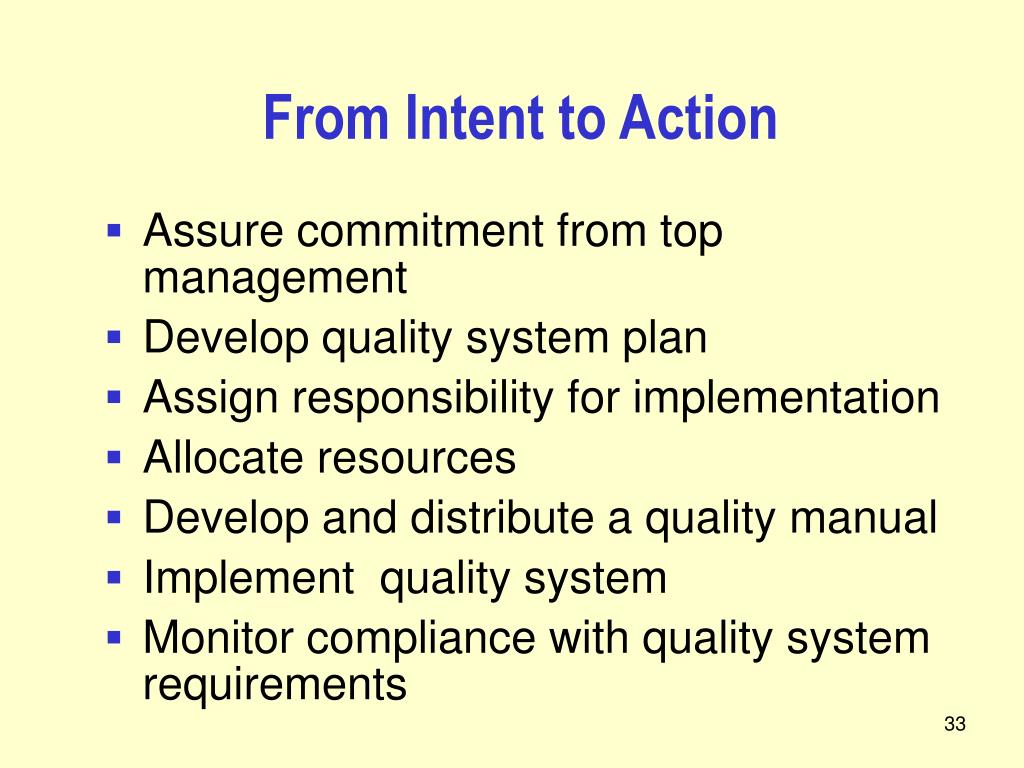 From Intent to Action

- Assure commitment from top management
- Develop quality system plan
- Assign responsibility for implementation
- Allocate resources
- Develop and distribute a quality manual
- Implement  quality system
- Monitor compliance with quality system requirements

33